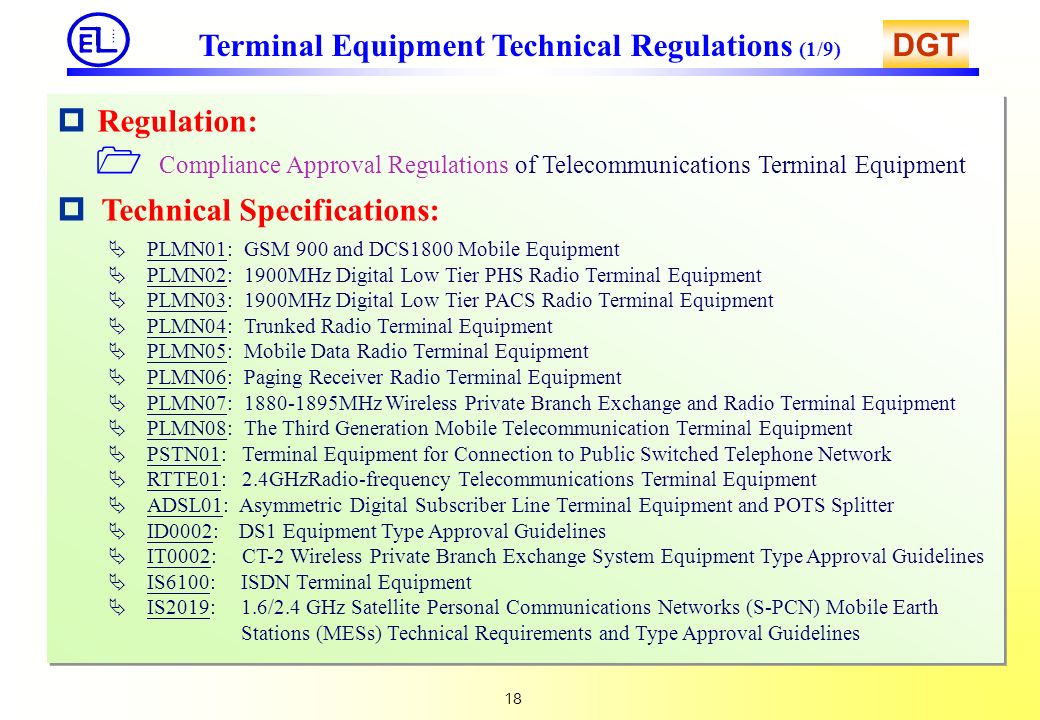 EL

Terminal Equipment Technical Regulations (1/9)

DGT

Regulation:

Compliance Approval Regulations of Telecommunications Terminal Equipment

Technical Specifications:

PLMN01: GSM 900 and DCS1800 Mobile Equipment
PLMN02: 1900MHz Digital Low Tier PHS Radio Terminal Equipment
PLMN03: 1900MHz Digital Low Tier PACS Radio Terminal Equipment
PLMN04: Trunked Radio Terminal Equipment
PLMN05: Mobile Data Radio Terminal Equipment
PLMN06: Paging Receiver Radio Terminal Equipment
PLMN07: 1880-1895MHz Wireless Private Branch Exchange and Radio Terminal Equipment
PLMN08: The Third Generation Mobile Telecommunication Terminal Equipment
PSTN01: Terminal Equipment for Connection to Public Switched Telephone Network
RTTE01: 2.4GHzRadio-frequency Telecommunications Terminal Equipment
ADSL01: Asymmetric Digital Subscriber Line Terminal Equipment and POTS Splitter
ID0002: DS1 Equipment Type Approval Guidelines
IT0002: CT-2 Wireless Private Branch Exchange System Equipment Type Approval Guidelines
IS6100: ISDN Terminal Equipment
IS2019: 1.6/2.4 GHz Satellite Personal Communications Networks (S-PCN) Mobile Earth Stations (MESs) Technical Requirements and Type Approval Guidelines

18